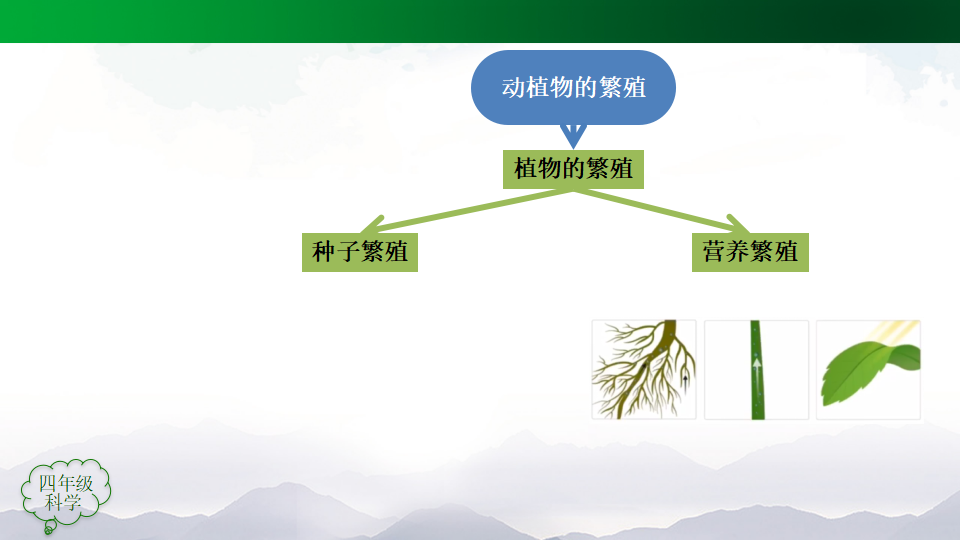 动植物的繁殖

植物的繁殖

种子繁殖

营养繁殖

四年级
科学